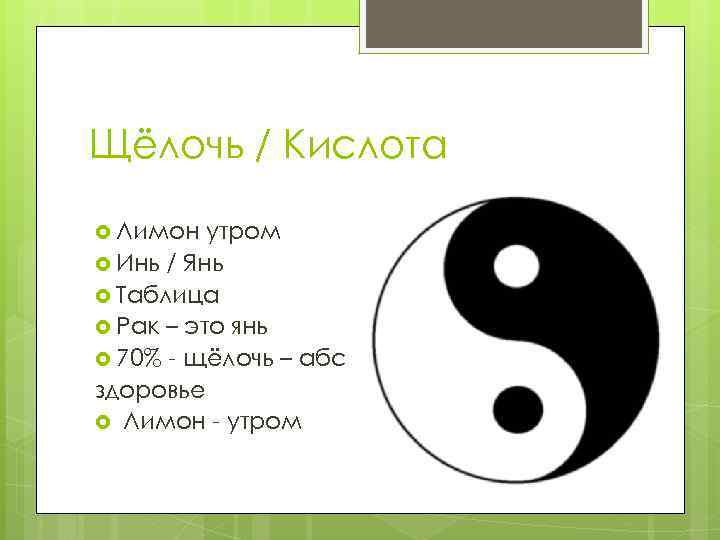 Щёлочь / Кислота

Лимон утром
Инь / Янь
Таблица
Рак – это янь
70% - щёлочь – абс здоровье
Лимон - утром